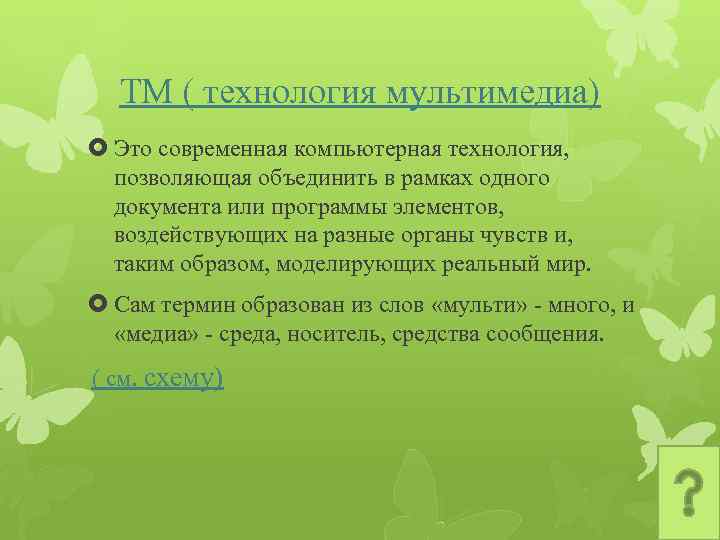 ТМ ( технология мультимедиа)

Это современная компьютерная технология, позволяющая объединить в рамках одного документа или программы элементов, воздействующих на разные органы чувств и, таким образом, моделирующих реальный мир.

Сам термин образован из слов «мульти» - много, и «медиа» - среда, носитель, средства сообщения.

( см. схему)

?